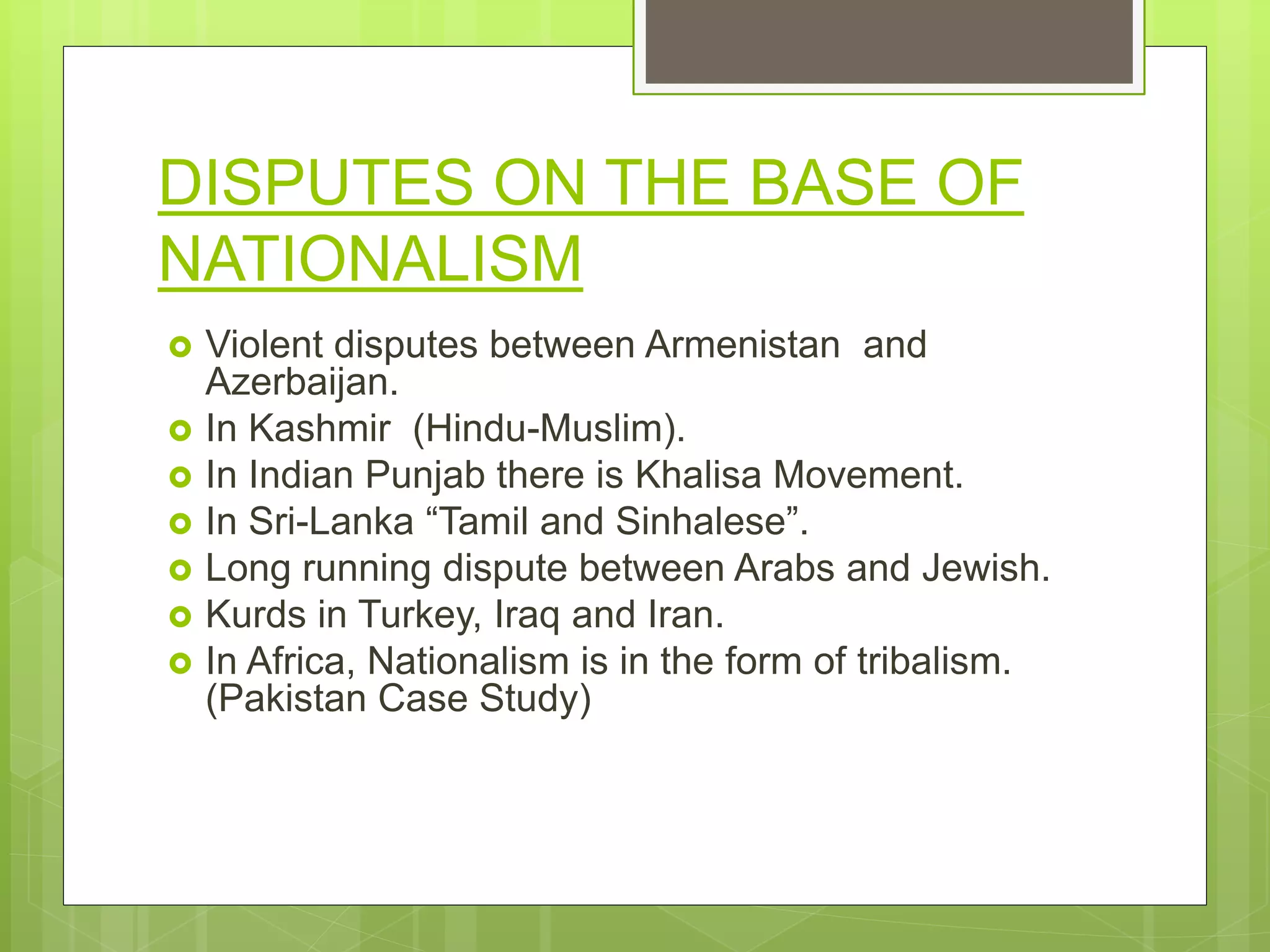 DISPUTES ON THE BASE OF NATIONALISM

Violent disputes between Armenistan and Azerbaijan.
In Kashmir (Hindu-Muslim).
In Indian Punjab there is Khalisa Movement.
In Sri-Lanka “Tamil and Sinhalese”.
Long running dispute between Arabs and Jewish.
Kurds in Turkey, Iraq and Iran.
In Africa, Nationalism is in the form of tribalism. (Pakistan Case Study)